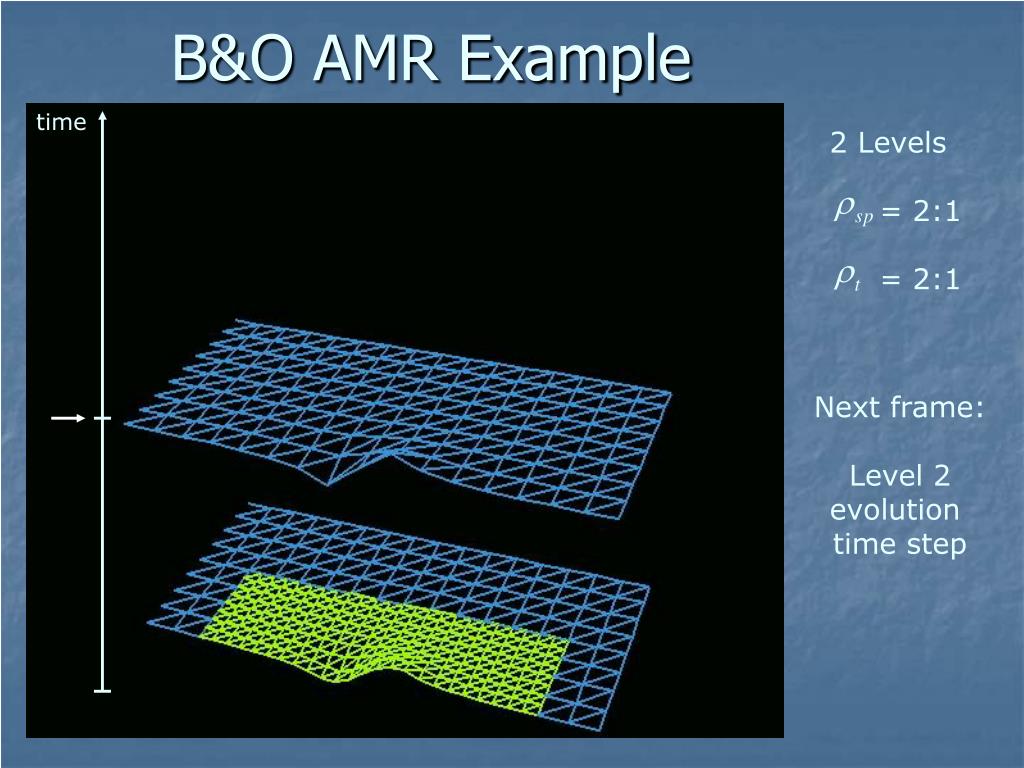 B&O AMR Example

time

2 Levels

$\rho_{sp}$ = 2:1

$\rho_{t}$ = 2:1

Next frame:

Level 2 evolution time step